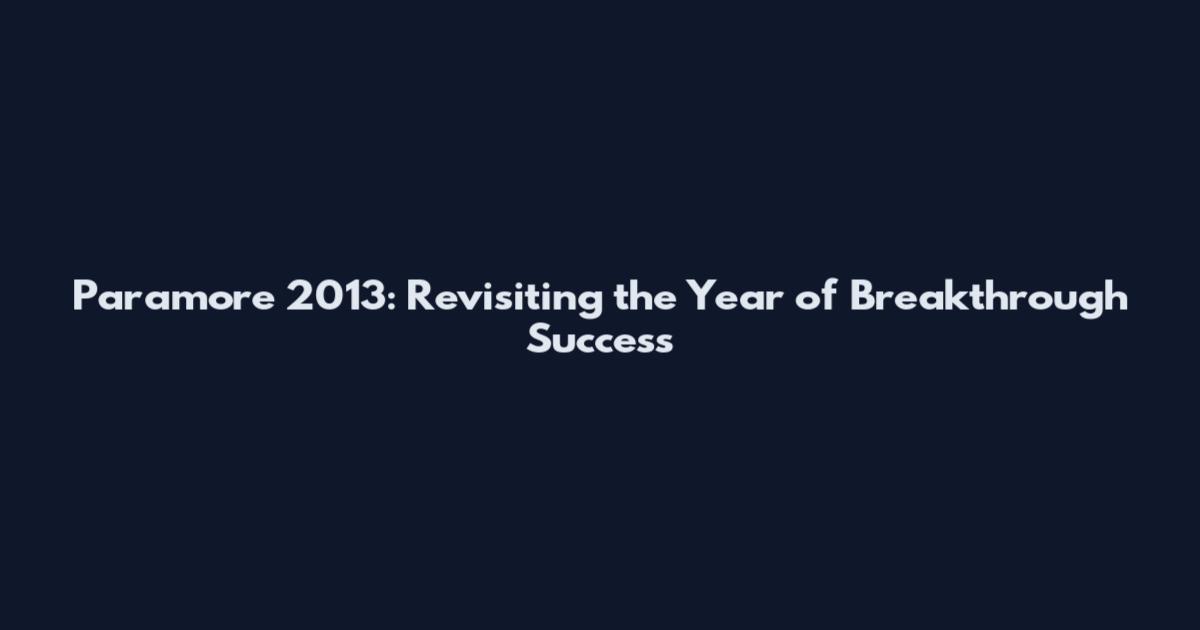 Paramore 2013: Revisiting the Year of Breakthrough Success